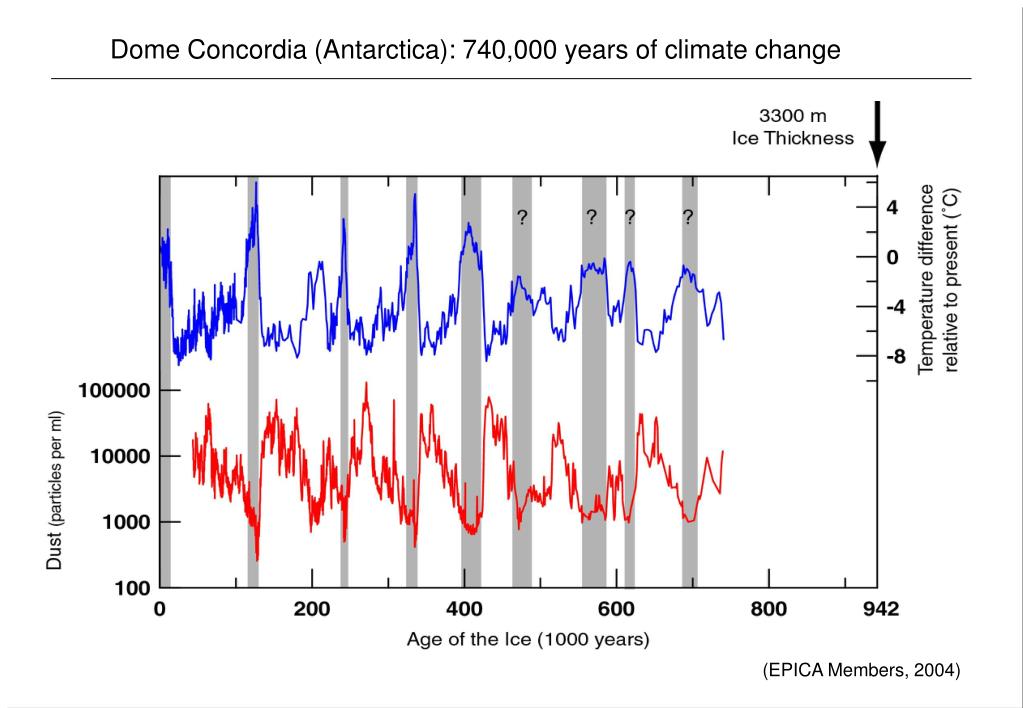 Dome Concordia (Antarctica): 740,000 years of climate change

3300 m
Ice Thickness

? ? ? ?

4
0
-4
-8

Temperature difference relative to present (°C)

100000
10000
1000
100

Dust (particles per ml)

0 200 400 600 800 942

Age of the Ice (1000 years)

(EPICA Members, 2004)